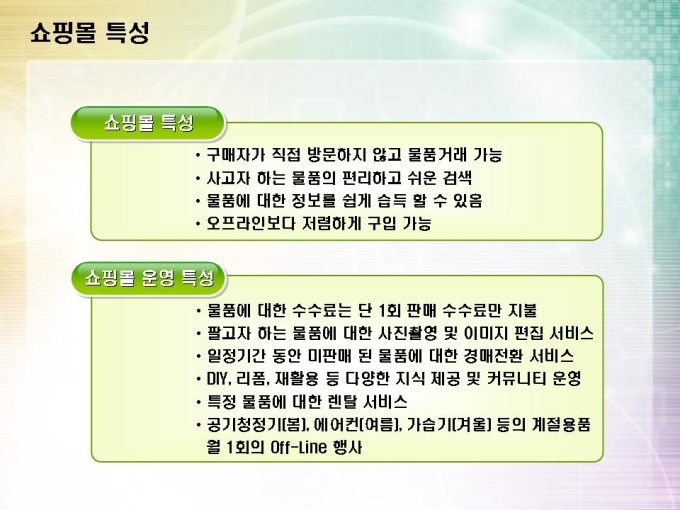 쇼핑몰 특성

쇼핑몰 특성

• 구매자가 직접 방문하지 않고 물품거래 가능
• 사고자 하는 물품의 편리하고 쉬운 검색
• 물품에 대한 정보를 쉽게 습득 할 수 있음
• 오프라인보다 저렴하게 구입 가능

쇼핑몰 운영 특성

• 물품에 대한 수수료는 단 1회 판매 수수료만 지불
• 팔고자 하는 물품에 대한 사진촬영 및 이미지 편집 서비스
• 일정기간 동안 미판매 된 물품에 대한 경매전환 서비스
• DIY, 리폼, 재활용 등 다양한 지식 제공 및 커뮤니티 운영
• 특정 물품에 대한 렌탈 서비스
• 공기청정기(봄), 에어컨(여름), 가습기(겨울) 등의 계절용품 월 1회의 Off-Line 행사